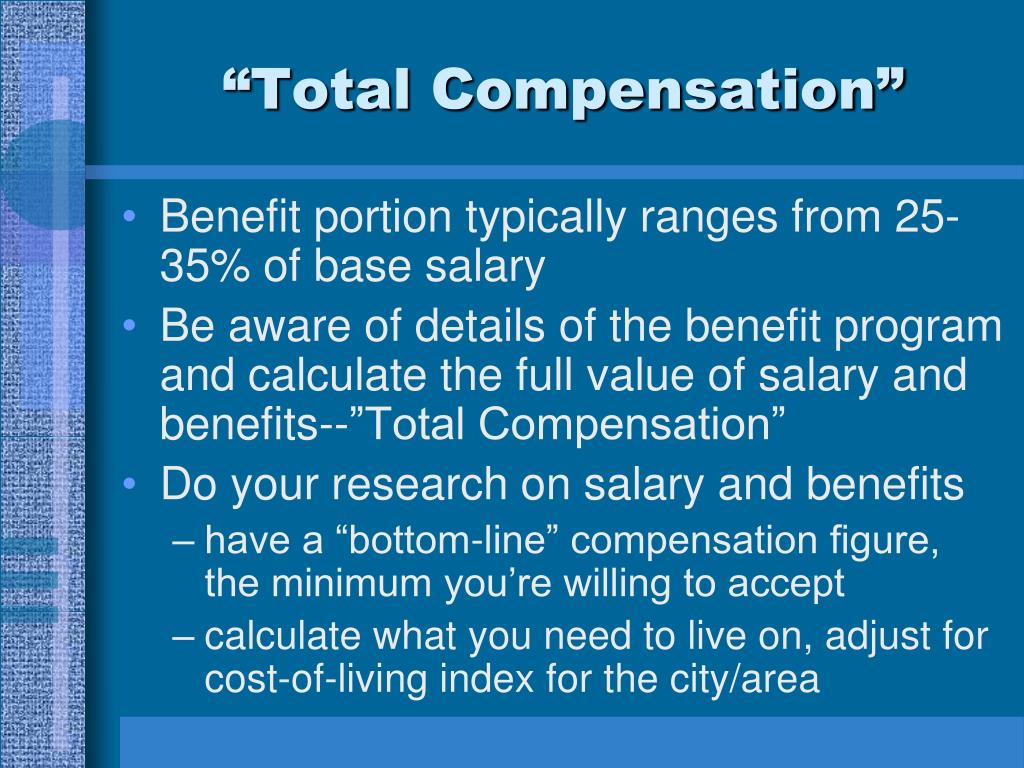 “Total Compensation”

• Benefit portion typically ranges from 25-35% of base salary
• Be aware of details of the benefit program and calculate the full value of salary and benefits--”Total Compensation”
• Do your research on salary and benefits
– have a “bottom-line” compensation figure, the minimum you’re willing to accept
– calculate what you need to live on, adjust for cost-of-living index for the city/area